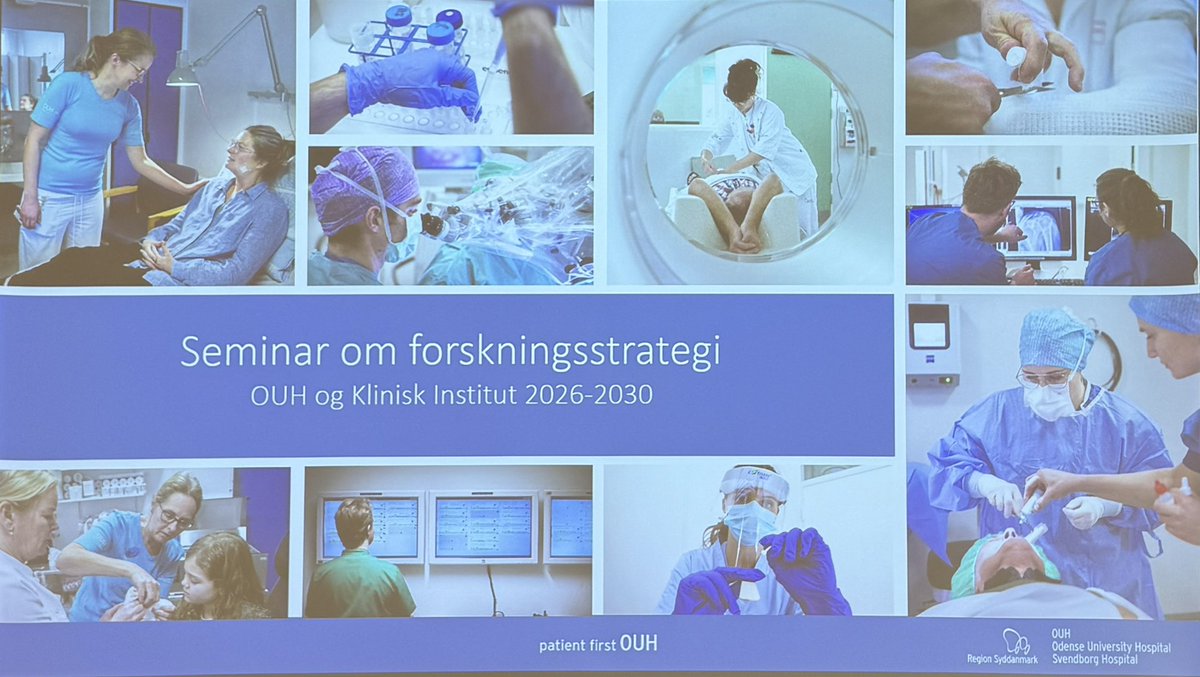 Seminar om forskningsstrategi
OUH og Klinisk Institut 2026-2030

patient first OUH

Region Syddanmark

OUH
Odense University Hospital
Svendborg Hospital